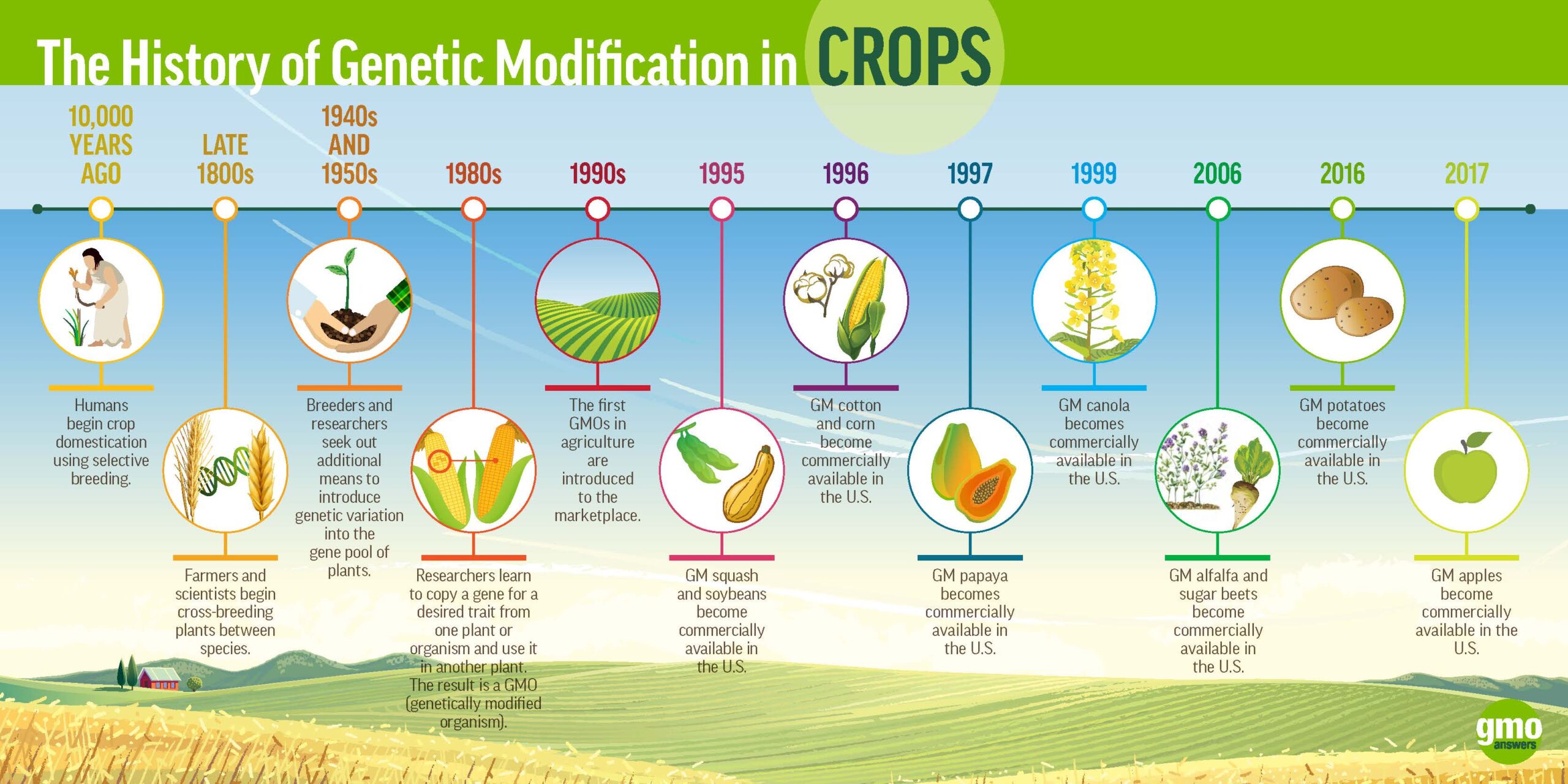 The History of Genetic Modification in CROPS

10,000 YEARS AGO

Humans begin crop domestication using selective breeding.

LATE 1800s

Farmers and scientists begin cross-breeding plants between species.

1940s AND 1950s

Breeders and researchers seek out additional means to introduce genetic variation into the gene pool of plants.

1980s

Researchers learn to copy a gene for a desired trait from one plant or organism and use it in another plant. The result is a GMO (genetically modified organism).

1990s

The first GMOs in agriculture are introduced to the marketplace.

1995

GM squash and soybeans become commercially available in the U.S.

1996

GM cotton and corn become commercially available in the U.S.

1997

GM papaya becomes commercially available in the U.S.

1999

GM canola becomes commercially available in the U.S.

2006

GM alfalfa and sugar beets become commercially available in the U.S.

2016

GM potatoes become commercially available in the U.S.

2017

GM apples become commercially available in the U.S.

gmo answers